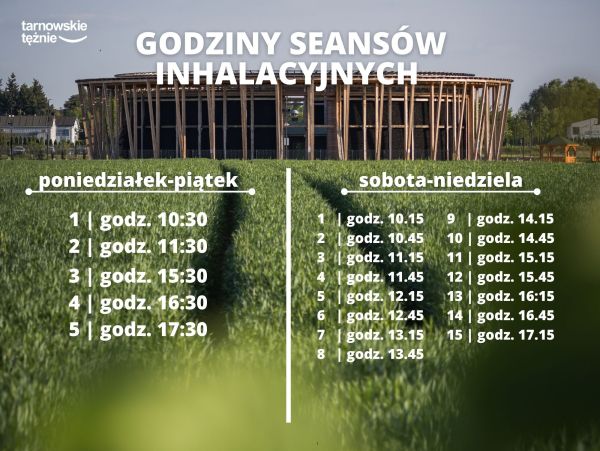 tarnowskie tężnie

GODZINY SEANSÓW INHALACYJNYCH

poniedziałek-piątek

1 | godz. 10:30
2 | godz. 11:30
3 | godz. 15:30
4 | godz. 16:30
5 | godz. 17:30

sobota-niedziela

1 | godz. 10.15
2 | godz. 10.45
3 | godz. 11.15
4 | godz. 11.45
5 | godz. 12.15
6 | godz. 12.45
7 | godz. 13.15
8 | godz. 13.45

9 | godz. 14.15
10 | godz. 14.45
11 | godz. 15.15
12 | godz. 15.45
13 | godz. 16:15
14 | godz. 16.45
15 | godz. 17.15